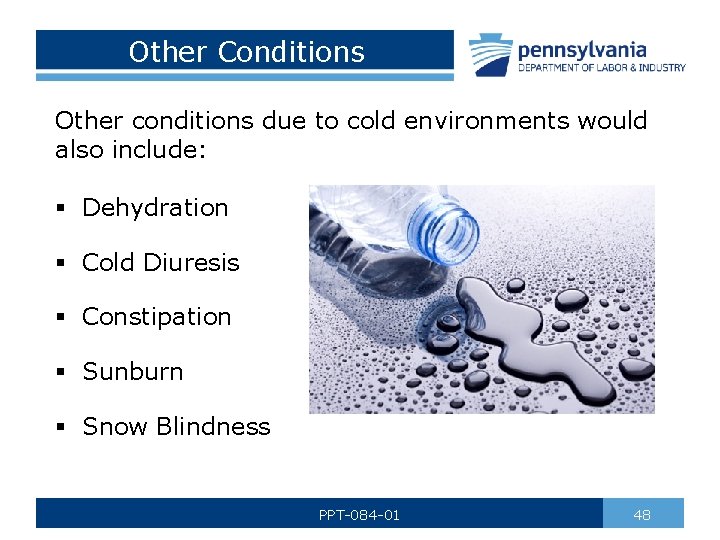 Other Conditions

pennsylvania
DEPARTMENT OF LABOR & INDUSTRY

Other conditions due to cold environments would also include:

▪ Dehydration

▪ Cold Diuresis

▪ Constipation

▪ Sunburn

▪ Snow Blindness

PPT-084-01

48